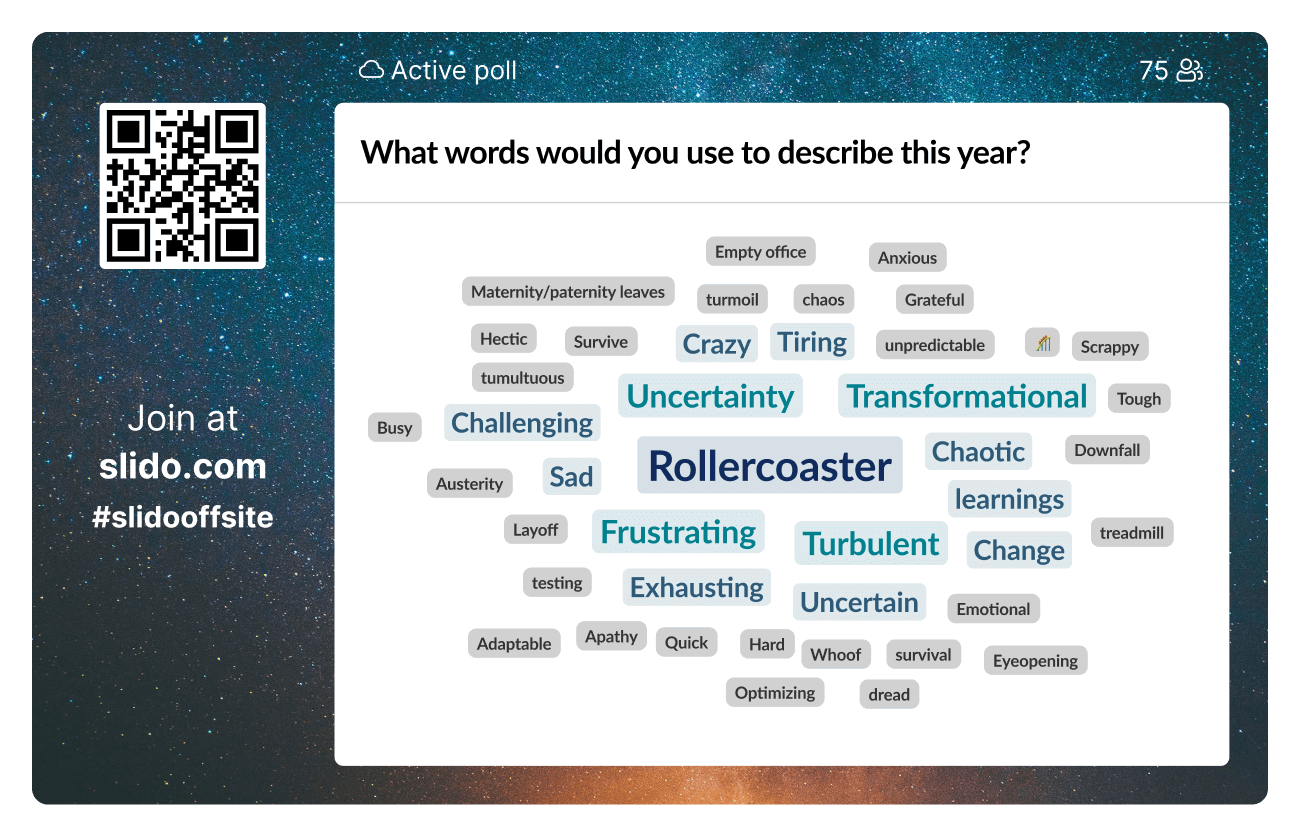 Active poll

75

Join at
slido.com
#slidooffsite

What words would you use to describe this year?

Empty office
Anxious
Maternity/paternity leaves
turmoil
chaos
Grateful
Hectic
Survive
Crazy
Tiring
unpredictable
Scrappy
tumultuous
Uncertainty
Transformational
Tough
Busy
Challenging
Chaotic
Downfall
Austerity
Sad
Rollercoaster
learnings
Layoff
Frustrating
Turbulent
Change
treadmill
testing
Exhausting
Uncertain
Emotional
Adaptable
Apathy
Quick
Hard
Whoof
survival
Eyeopening
Optimizing
dread